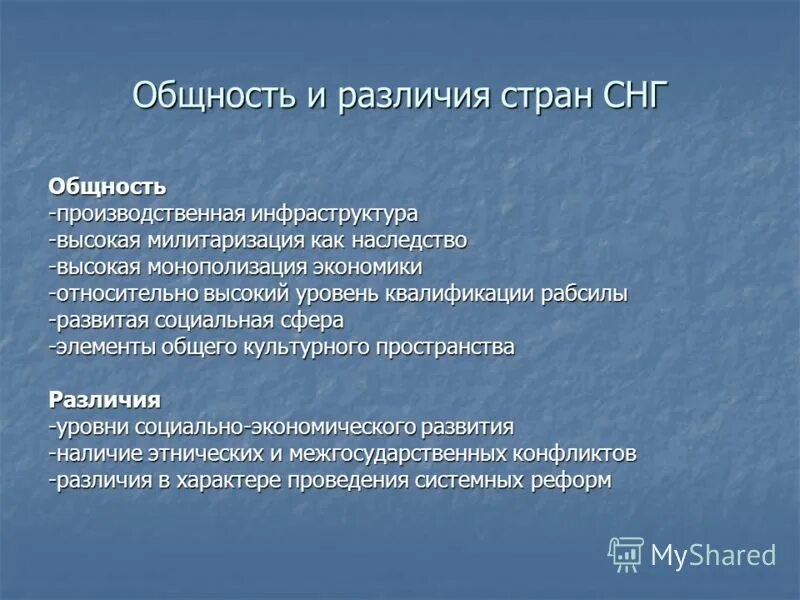 Общность и различия стран СНГ

Общность
-производственная инфраструктура
-высокая милитаризация как наследство
-высокая монополизация экономики
-относительно высокий уровень квалификации рабсилы
-развитая социальная сфера
-элементы общего культурного пространства

Различия
-уровни социально-экономического развития
-наличие этнических и межгосударственных конфликтов
-различия в характере проведения системных реформ

MyShared